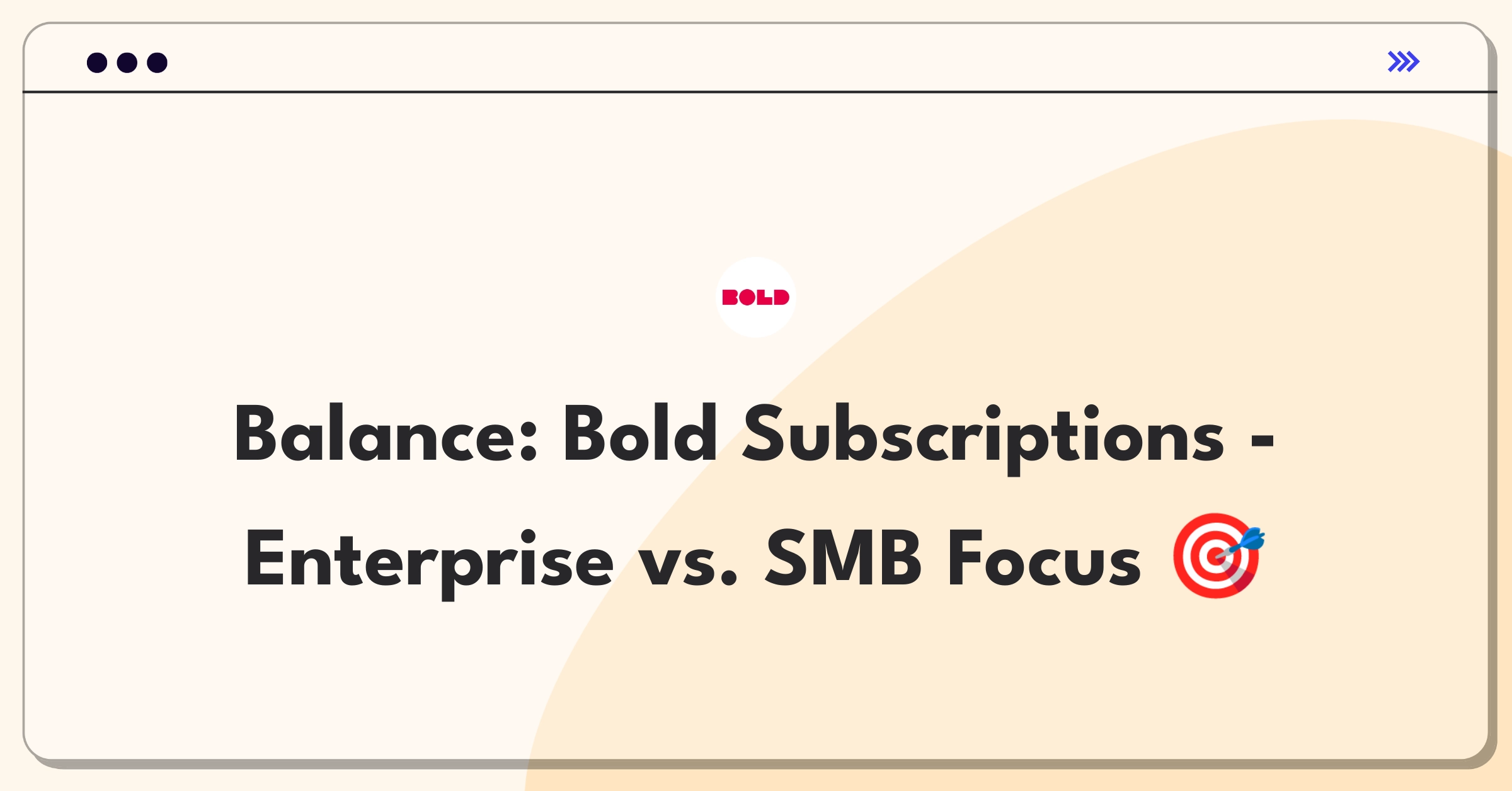 BOLD

Balance: Bold Subscriptions - Enterprise vs. SMB Focus 🎯